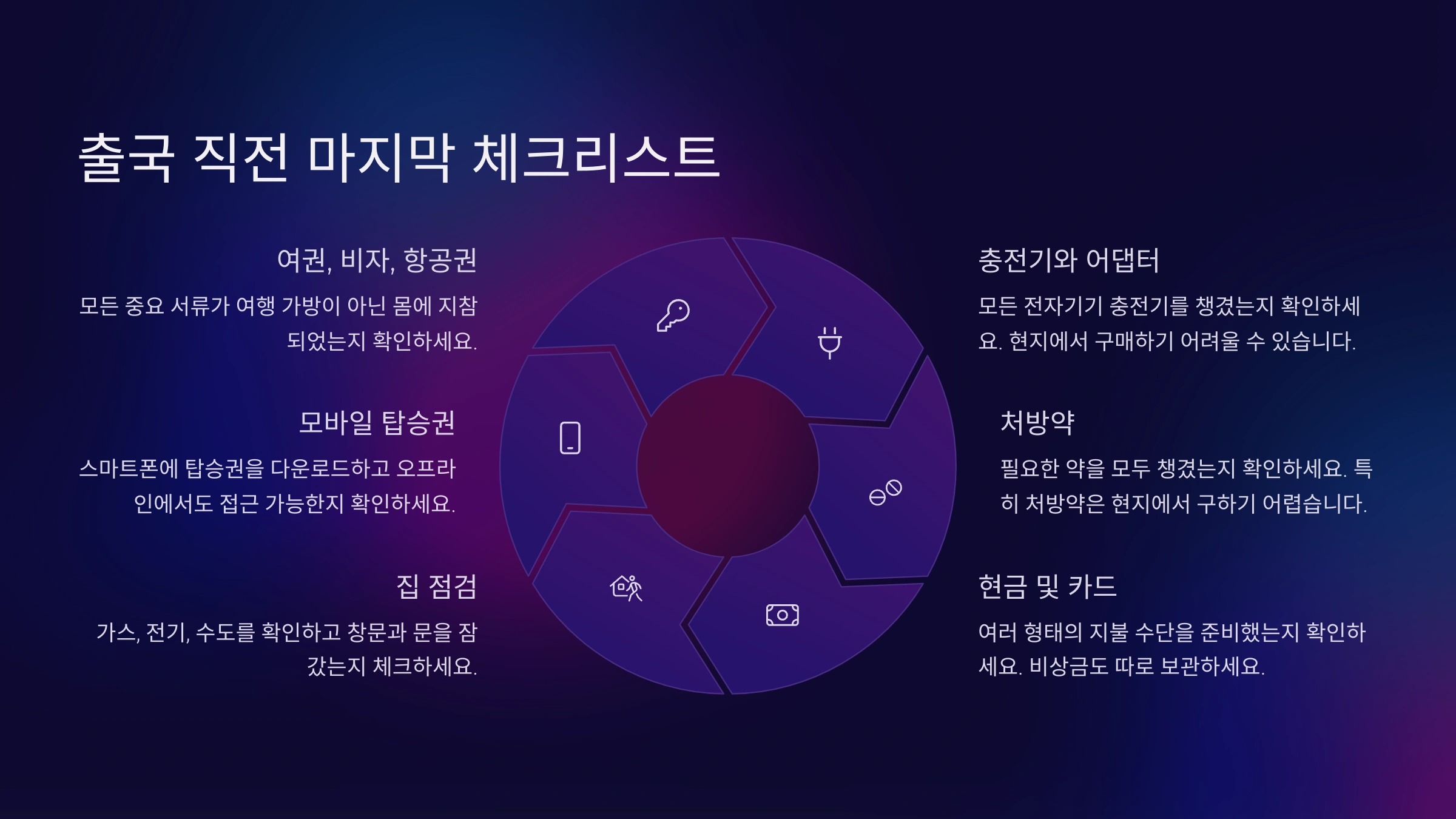 출국 직전 마지막 체크리스트

여권, 비자, 항공권

모든 중요 서류가 여행 가방이 아닌 몸에 지참되었는지 확인하세요.

모바일 탑승권

스마트폰에 탑승권을 다운로드하고 오프라인에서도 접근 가능한지 확인하세요.

집 점검

가스, 전기, 수도를 확인하고 창문과 문을 잠갔는지 체크하세요.

충전기와 어댑터

모든 전자기기 충전기를 챙겼는지 확인하세요. 현지에서 구매하기 어려울 수 있습니다.

처방약

필요한 약을 모두 챙겼는지 확인하세요. 특히 처방약은 현지에서 구하기 어렵습니다.

현금 및 카드

여러 형태의 지불 수단을 준비했는지 확인하세요. 비상금도 따로 보관하세요.